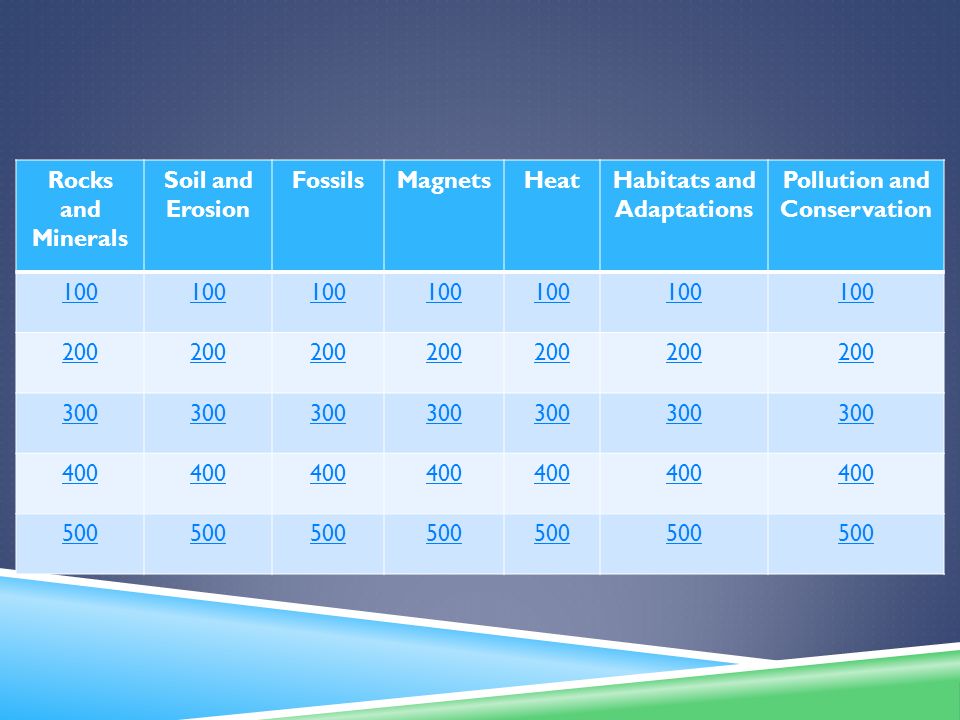 | Rocks and Minerals | Soil and Erosion | Fossils | Magnets | Heat | Habitats and Adaptations | Pollution and Conservation |
|---|---|---|---|---|---|---|
| 100 | 100 | 100 | 100 | 100 | 100 | 100 |
| 200 | 200 | 200 | 200 | 200 | 200 | 200 |
| 300 | 300 | 300 | 300 | 300 | 300 | 300 |
| 400 | 400 | 400 | 400 | 400 | 400 | 400 |
| 500 | 500 | 500 | 500 | 500 | 500 | 500 |